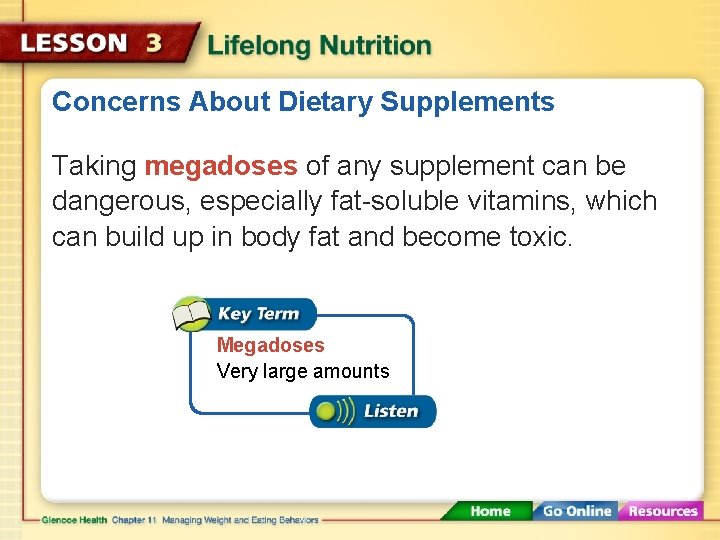 LESSON 3 Lifelong Nutrition

Concerns About Dietary Supplements

Taking megadoses of any supplement can be dangerous, especially fat-soluble vitamins, which can build up in body fat and become toxic.

Key Term

Megadoses
Very large amounts

Listen

Glencoe Health Chapter 11 Managing Weight and Eating Behaviors

Home Go Online Resources